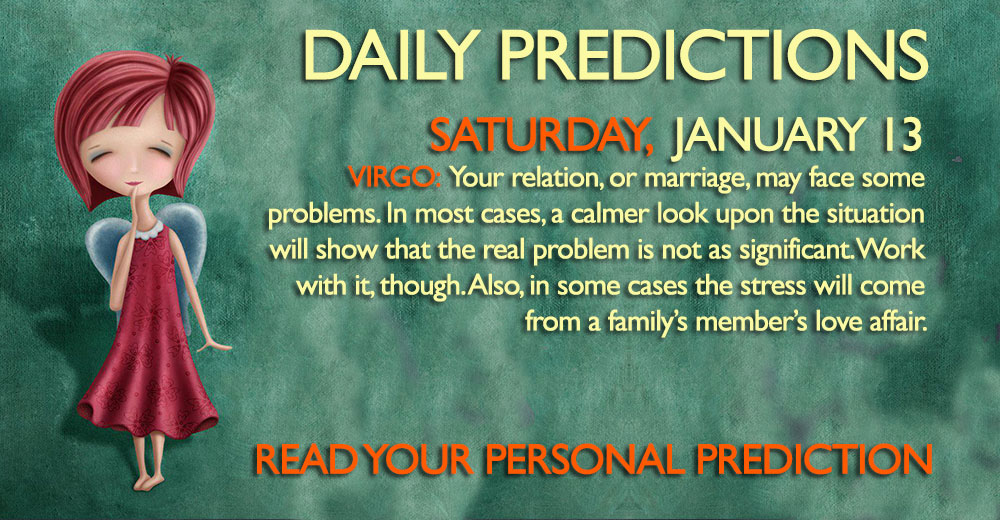 DAILY PREDICTIONS

SATURDAY, JANUARY 13

VIRGO: Your relation, or marriage, may face some problems. In most cases, a calmer look upon the situation will show that the real problem is not as significant. Work with it, though. Also, in some cases the stress will come from a family's member's love affair.

READ YOUR PERSONAL PREDICTION